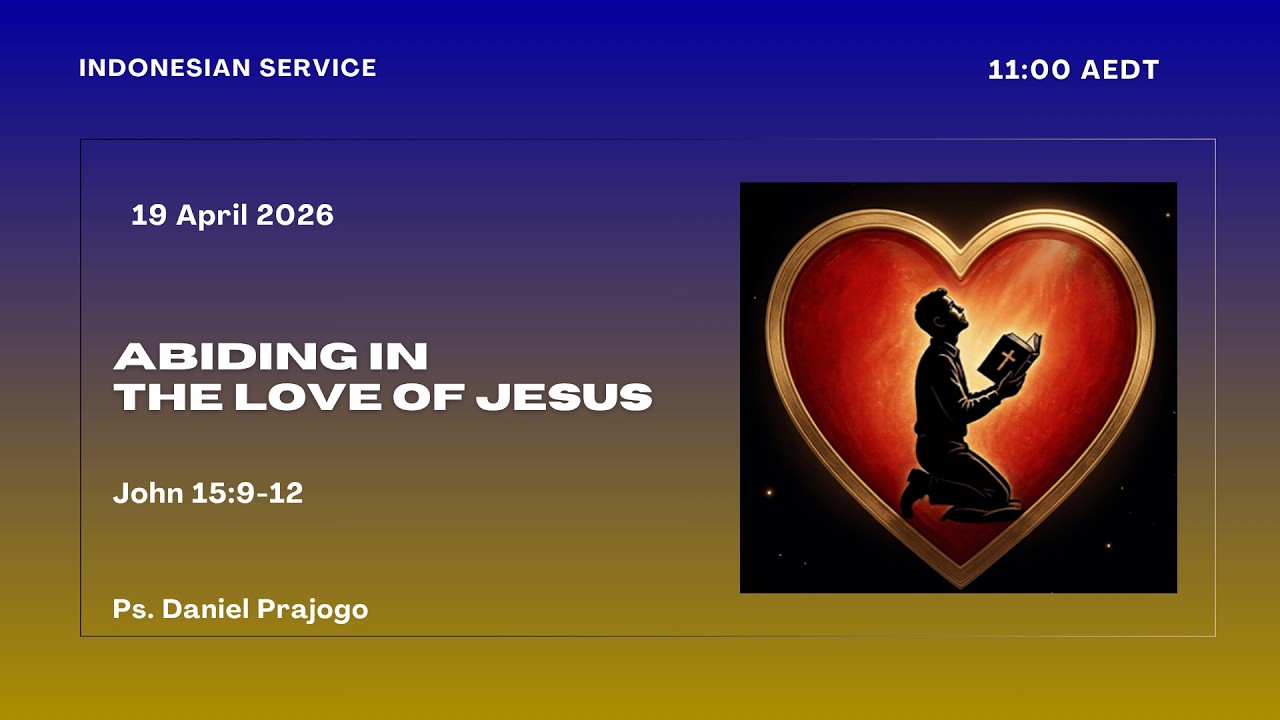 INDONESIAN SERVICE

11:00 AEDT

19 April 2026

ABIDING IN THE LOVE OF JESUS

John 15:9-12

Ps. Daniel Prajogo